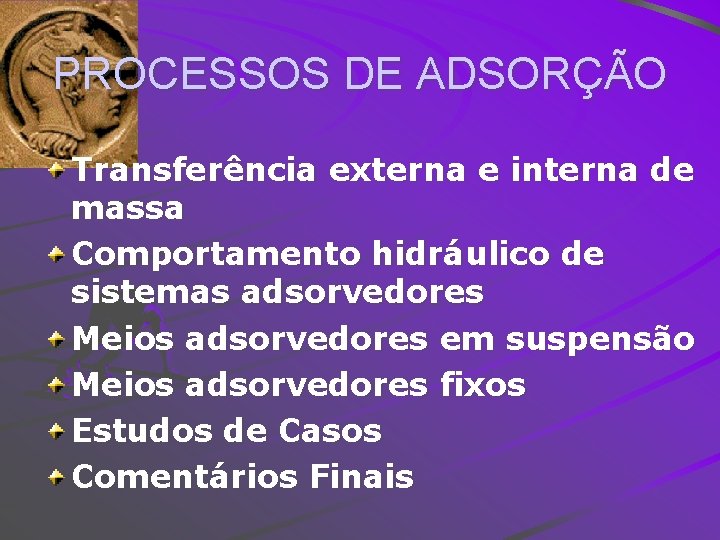 PROCESSOS DE ADSORÇÃO

Transferência externa e interna de massa
Comportamento hidráulico de sistemas adsorvedores
Meios adsorvedores em suspensão
Meios adsorvedores fixos
Estudos de Casos
Comentários Finais